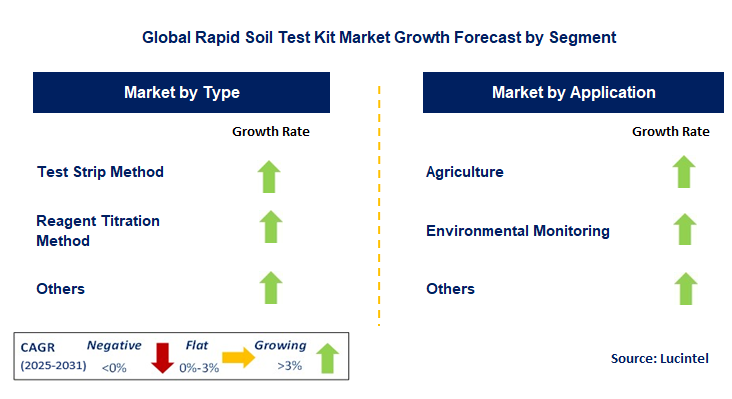 Global Rapid Soil Test Kit Market Growth Forecast by Segment

Market by Type

Growth Rate

Test Strip Method

Reagent Titration Method

Others

Market by Application

Growth Rate

Agriculture

Environmental Monitoring

Others

CAGR (2025-2031)

Negative <0%

Flat 0%-3%

Growing >3%

Source: Lucintel